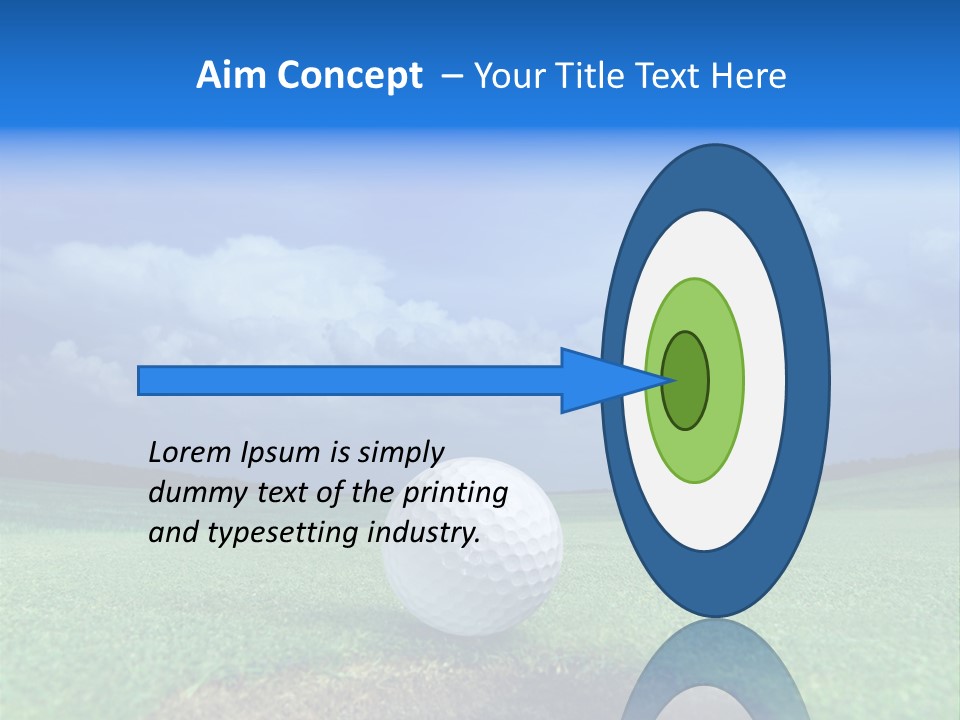 Aim Concept – Your Title Text Here

Lorem Ipsum is simply dummy text of the printing and typesetting industry.